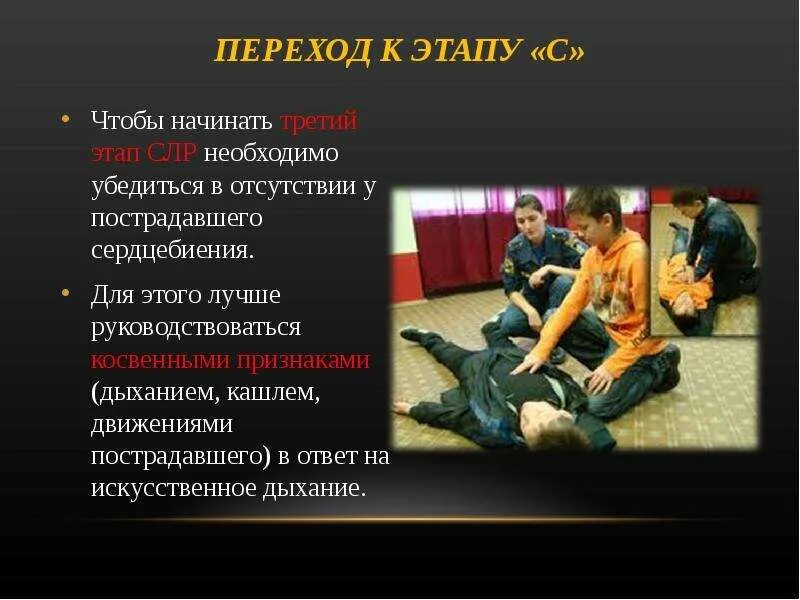 ПЕРЕХОД К ЭТАПУ «С»

• Чтобы начинать третий этап СЛР необходимо убедиться в отсутствии у пострадавшего сердцебиения.

• Для этого лучше руководствоваться косвенными признаками (дыханием, кашлем, движениями пострадавшего) в ответ на искусственное дыхание.